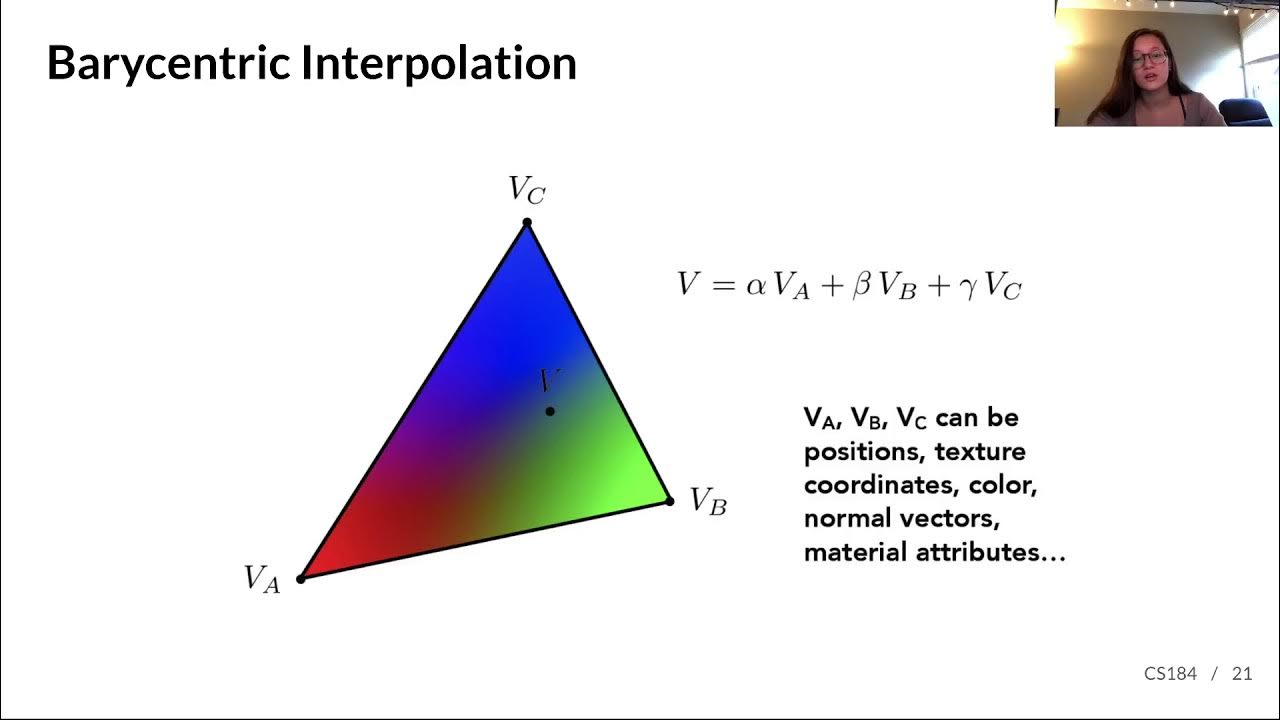 Barycentric Interpolation

$V_C$

$V = \alpha V_A + \beta V_B + \gamma V_C$

$V$

$V_B$

$V_A$

$V_A$, $V_B$, $V_C$ can be positions, texture coordinates, color, normal vectors, material attributes…

CS184 / 21